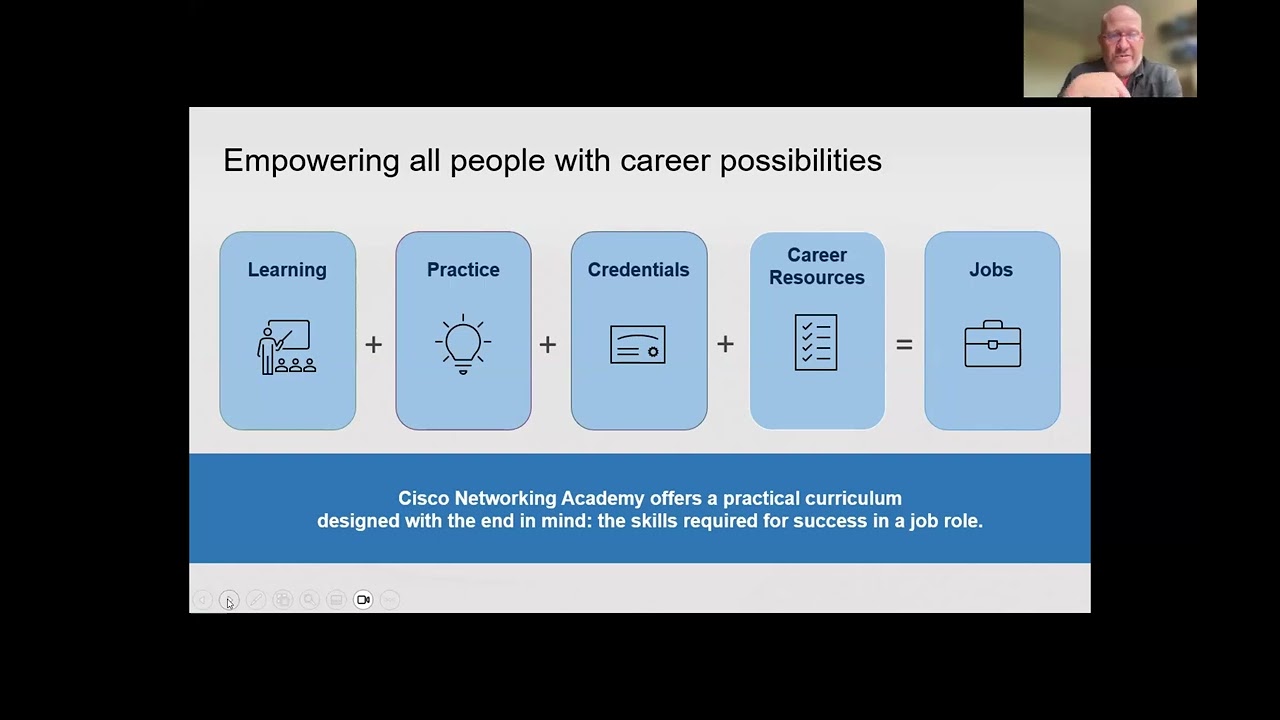 Empowering all people with career possibilities

Learning + Practice + Credentials + Career Resources = Jobs

Cisco Networking Academy offers a practical curriculum designed with the end in mind: the skills required for success in a job role.